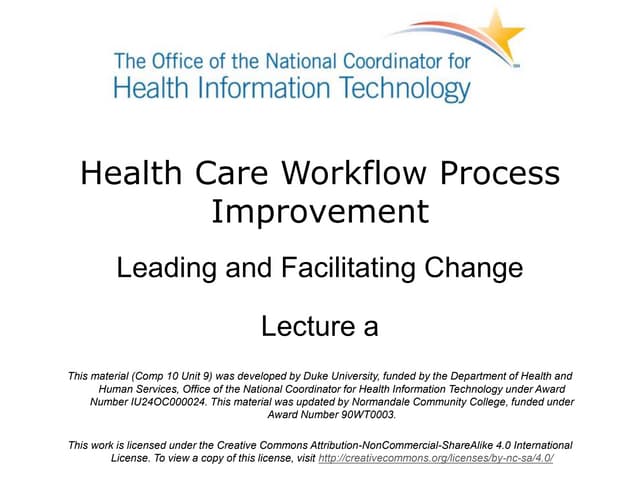 The Office of the National Coordinator for
Health Information Technology

Health Care Workflow Process Improvement

Leading and Facilitating Change

Lecture a

This material (Comp 10 Unit 9) was developed by Duke University, funded by the Department of Health and Human Services, Office of the National Coordinator for Health Information Technology under Award Number IU24OC000024. This material was updated by Normandale Community College, funded under Award Number 90WT0003.

This work is licensed under the Creative Commons Attribution-NonCommercial-ShareAlike 4.0 International License. To view a copy of this license, visit http://creativecommons.org/licenses/by-nc-sa/4.0/